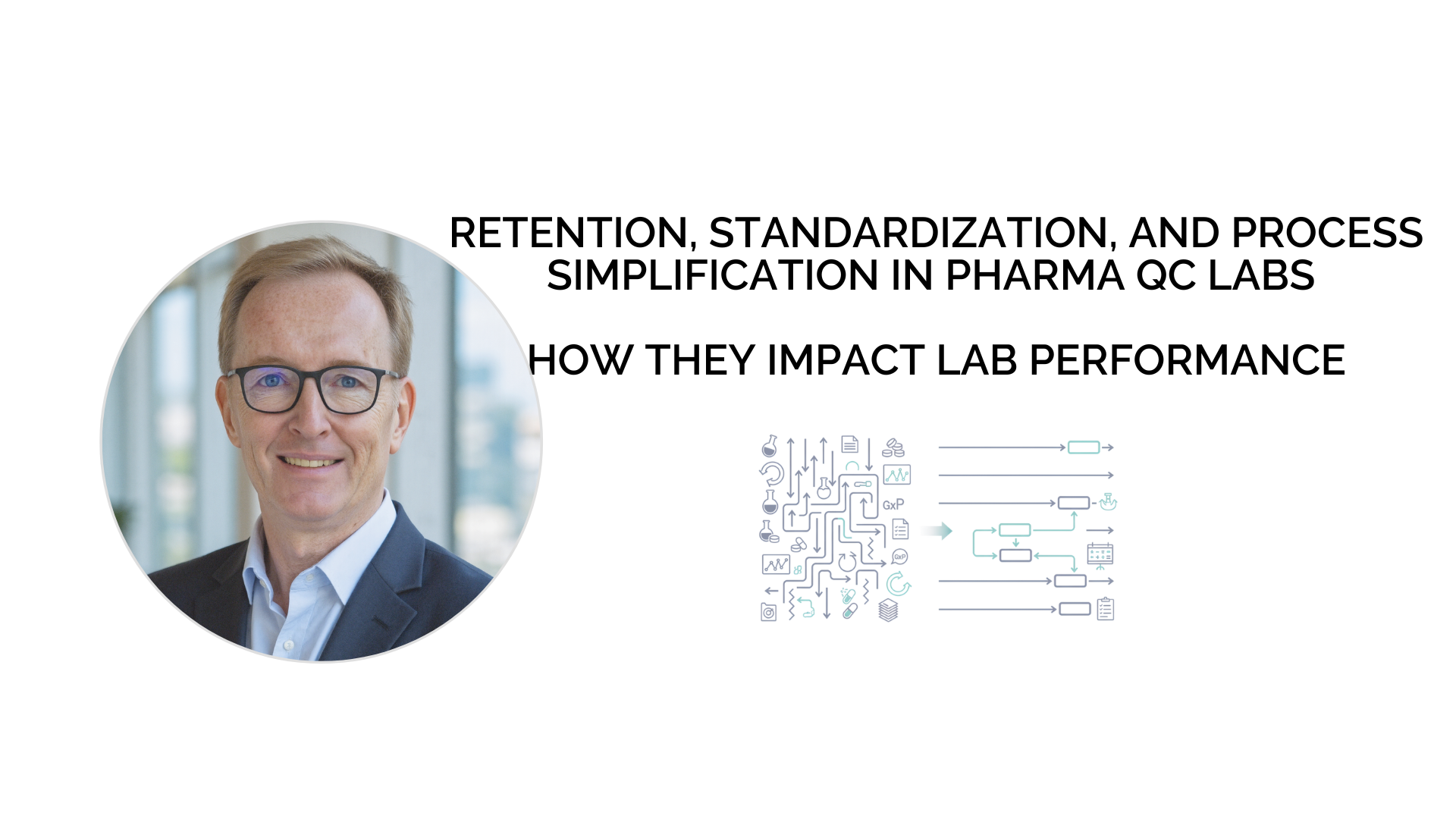 RETENTION, STANDARDIZATION, AND PROCESS SIMPLIFICATION IN PHARMA QC LABS

HOW THEY IMPACT LAB PERFORMANCE

GxP

GxP